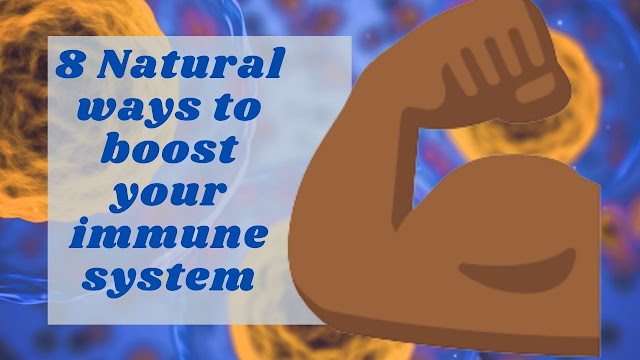 8 Natural ways to boost your immune system